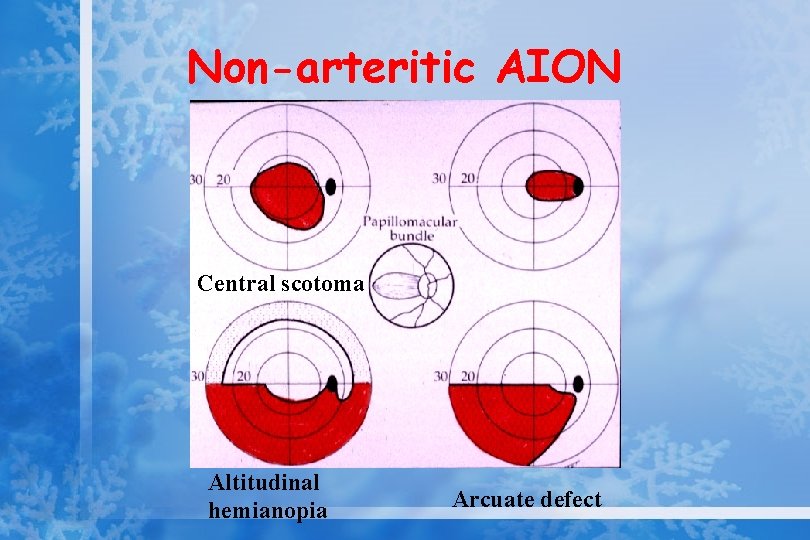 Non-arteritic AION

30 20

30 20

Papillomacular bundle

Central scotoma

30 20

30 20

Altitudinal hemianopia

Arcuate defect